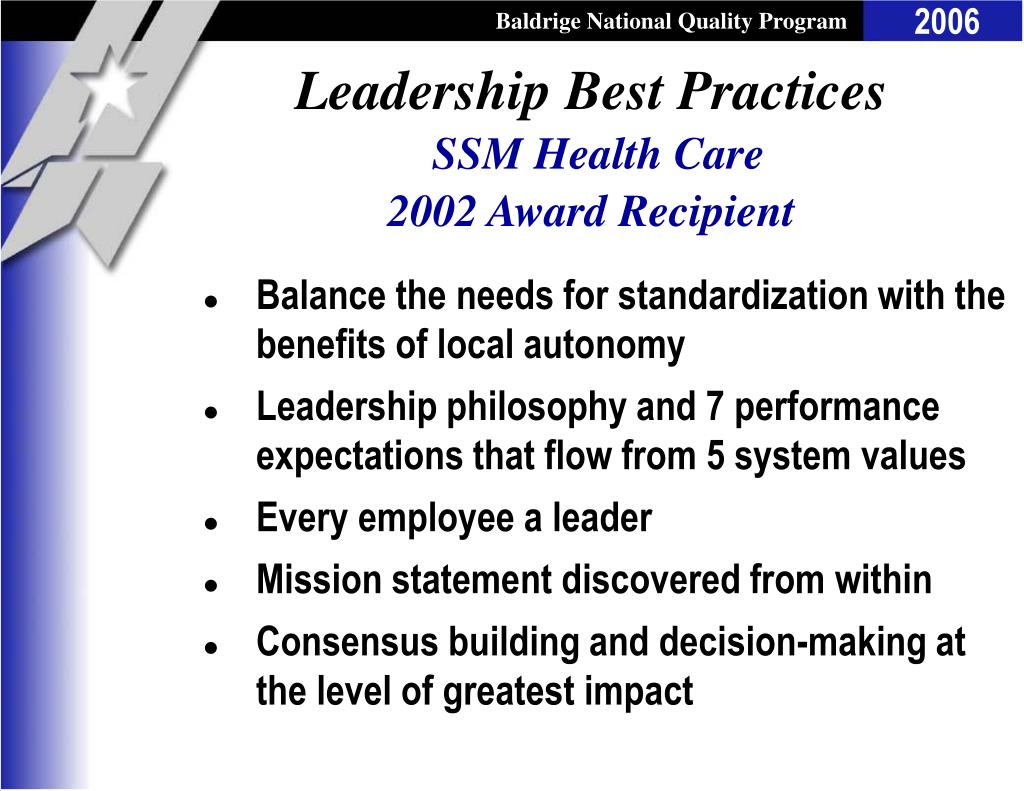 Baldrige National Quality Program 2006

Leadership Best Practices
SSM Health Care
2002 Award Recipient

- Balance the needs for standardization with the benefits of local autonomy
- Leadership philosophy and 7 performance expectations that flow from 5 system values
- Every employee a leader
- Mission statement discovered from within
- Consensus building and decision-making at the level of greatest impact